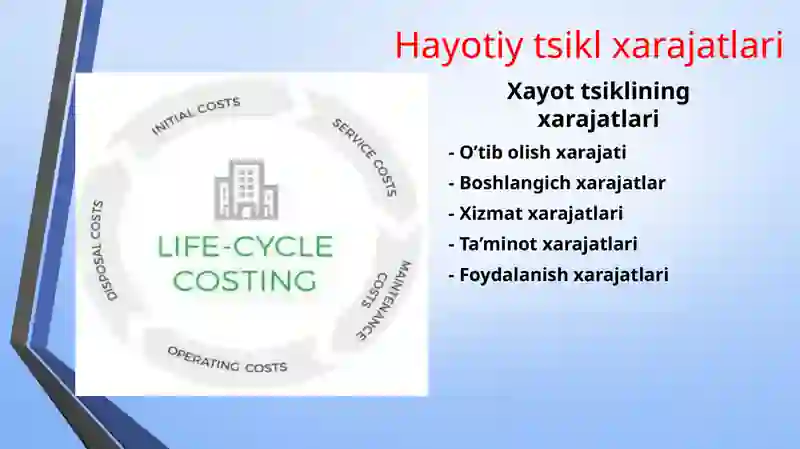 Hayotiy tsikl xarajatlari

INITIAL COSTS

SERVICE COSTS

MAINTENANCE COSTS

OPERATING COSTS

DISPOSAL COSTS

LIFE-CYCLE COSTING

Xayot tsiklining xarajatlari

- O’tib olish xarajati
- Boshlangich xarajatlar
- Xizmat xarajatlari
- Ta’minot xarajatlari
- Foydalanish xarajatlari